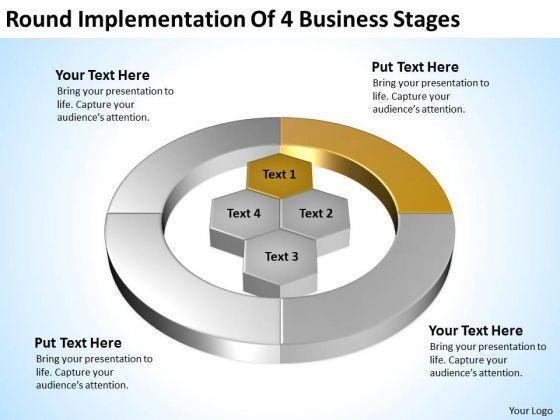 Round Implementation Of 4 Business Stages

Your Text Here
Bring your presentation to life. Capture your audience's attention.

Put Text Here
Bring your presentation to life. Capture your audience's attention.

Text 1

Text 4

Text 2

Text 3

Put Text Here
Bring your presentation to life. Capture your audience's attention.

Your Text Here
Bring your presentation to life. Capture your audience's attention.

Your Logo